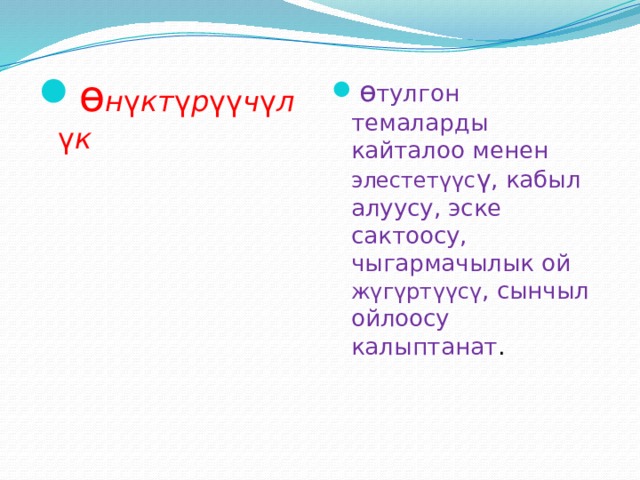 Өнүктүрүүчүлүк

Өтулгон темаларды кайталоо менен элестетүүсү, кабыл алуусу, эске сактоосу, чыгармачылык ой жүгүртүүсү, сынчыл ойлоосу калыптанат.